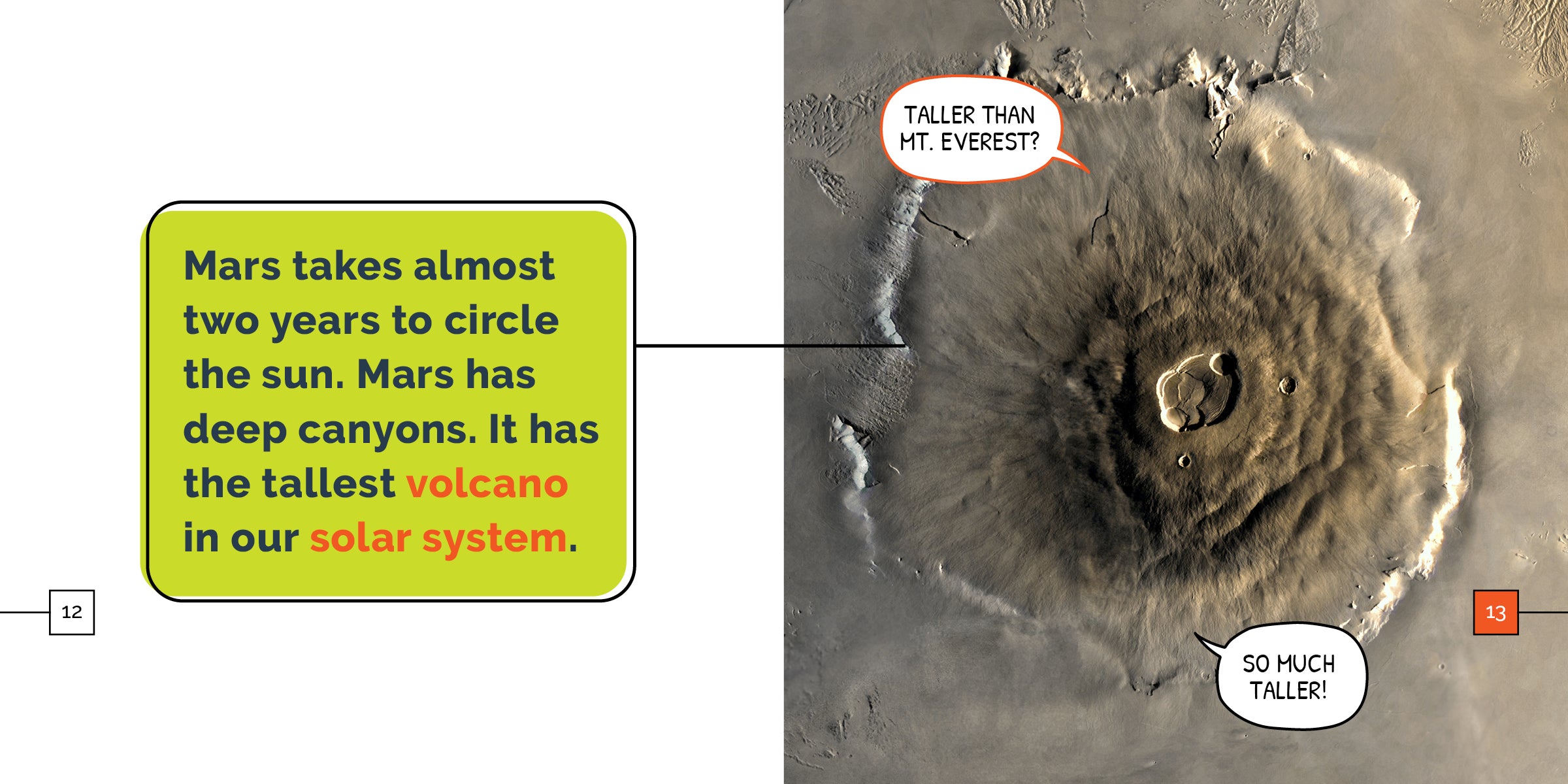 Mars takes almost two years to circle the sun. Mars has deep canyons. It has the tallest volcano in our solar system.

12

TALLER THAN MT. EVEREST?

SO MUCH TALLER!

13